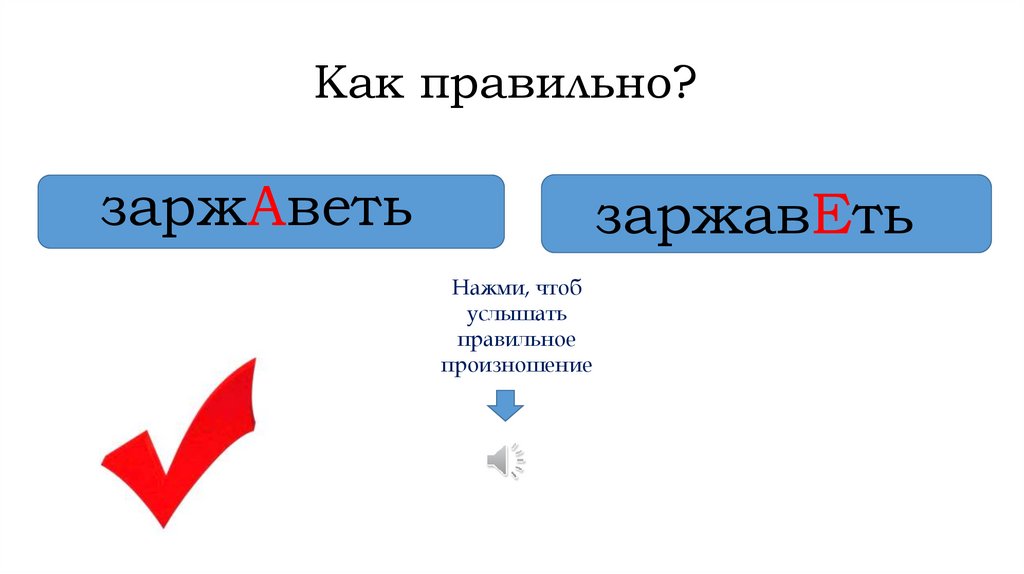 Как правильно?

заржАветь

заржавЕть

Нажми, чтоб услышать правильное произношение